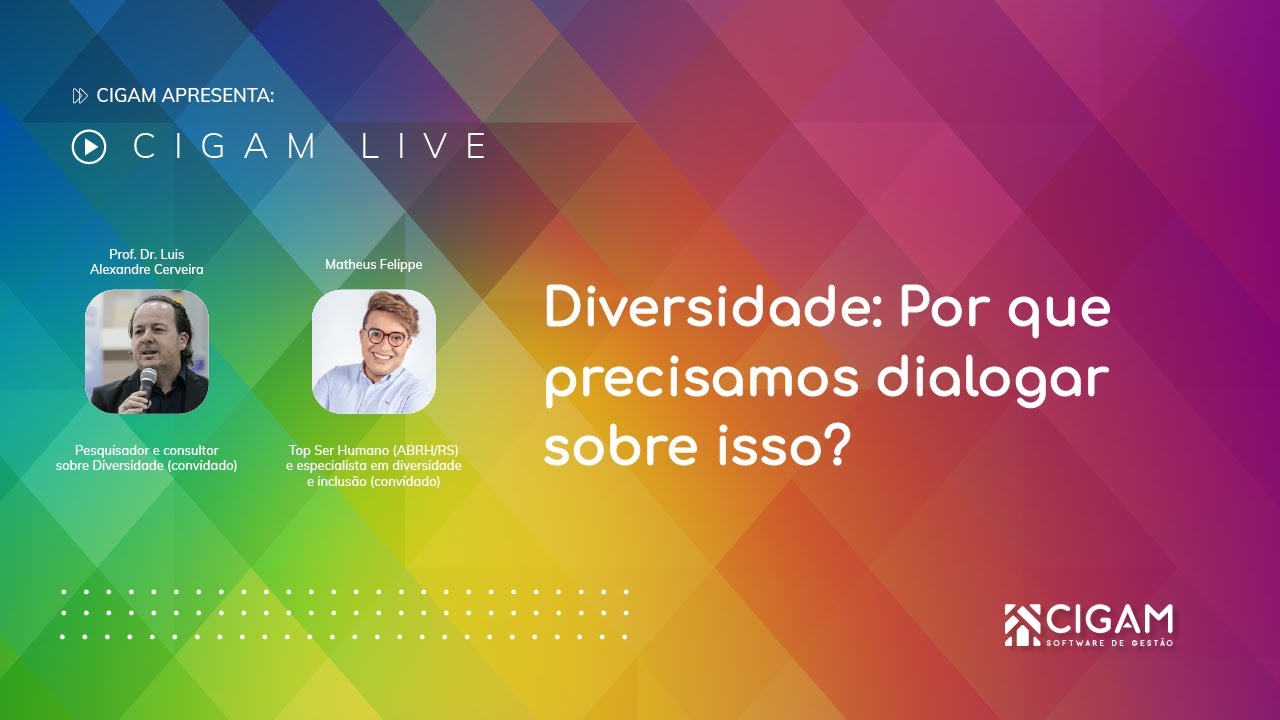 CIGAM APRESENTA:

CIGAM LIVE

Prof. Dr. Luis Alexandre Cerveira

Pesquisador e consultor sobre Diversidade (convidado)

Matheus Felippe

Top Ser Humano (ABRH/RS) e especialista em diversidade e inclusão (convidado)

Diversidade: Por que precisamos dialogar sobre isso?

CIGAM
SOFTWARE DE GESTÃO